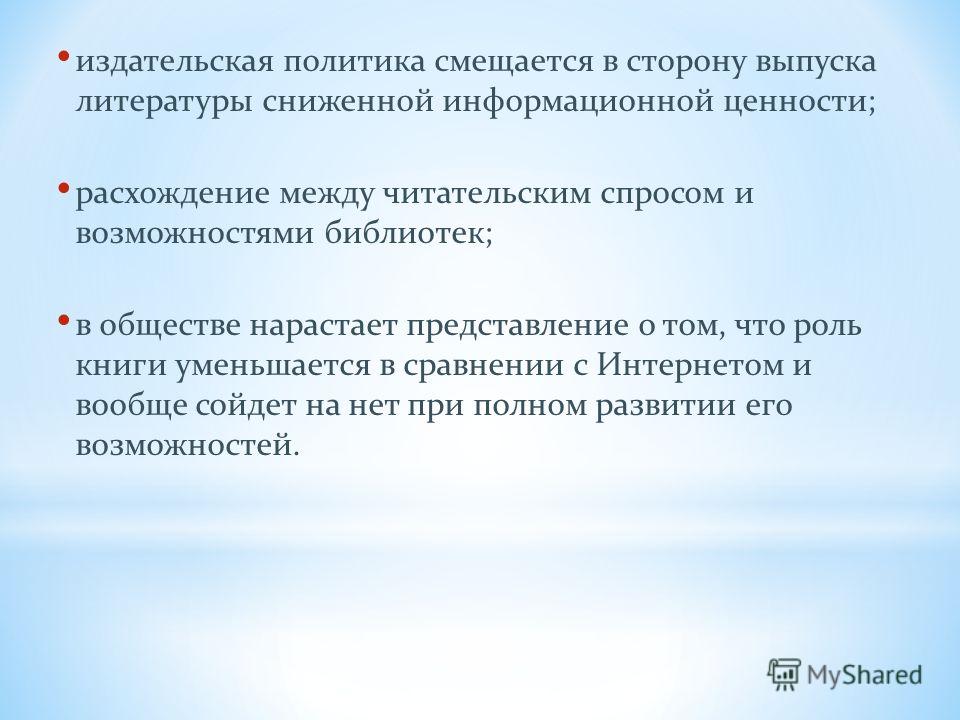 • издательская политика смещается в сторону выпуска литературы сниженной информационной ценности;

• расхождение между читательским спросом и возможностями библиотек;

• в обществе нарастает представление о том, что роль книги уменьшается в сравнении с Интернетом и вообще сойдет на нет при полном развитии его возможностей.

MyShared